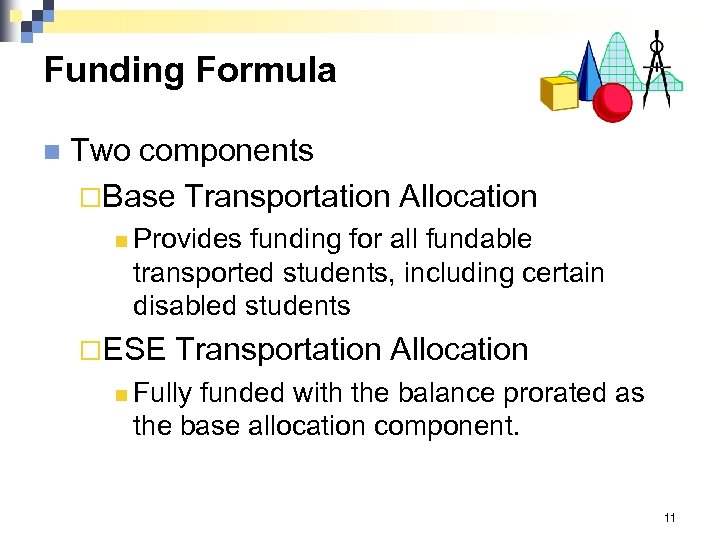 Funding Formula

Two components

Base Transportation Allocation

Provides funding for all fundable transported students, including certain disabled students

ESE Transportation Allocation

Fully funded with the balance prorated as the base allocation component.

11